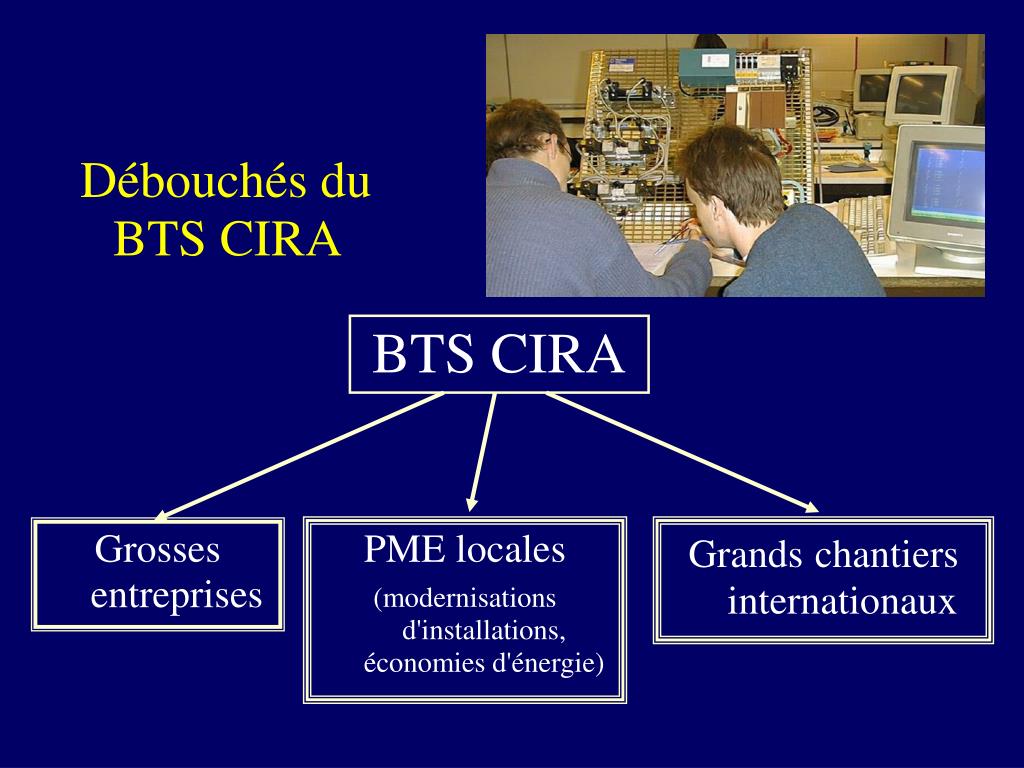 Débouchés du BTS CIRA

BTS CIRA

Grosses entreprises

PME locales
(modernisations d'installations, économies d'énergie)

Grands chantiers internationaux